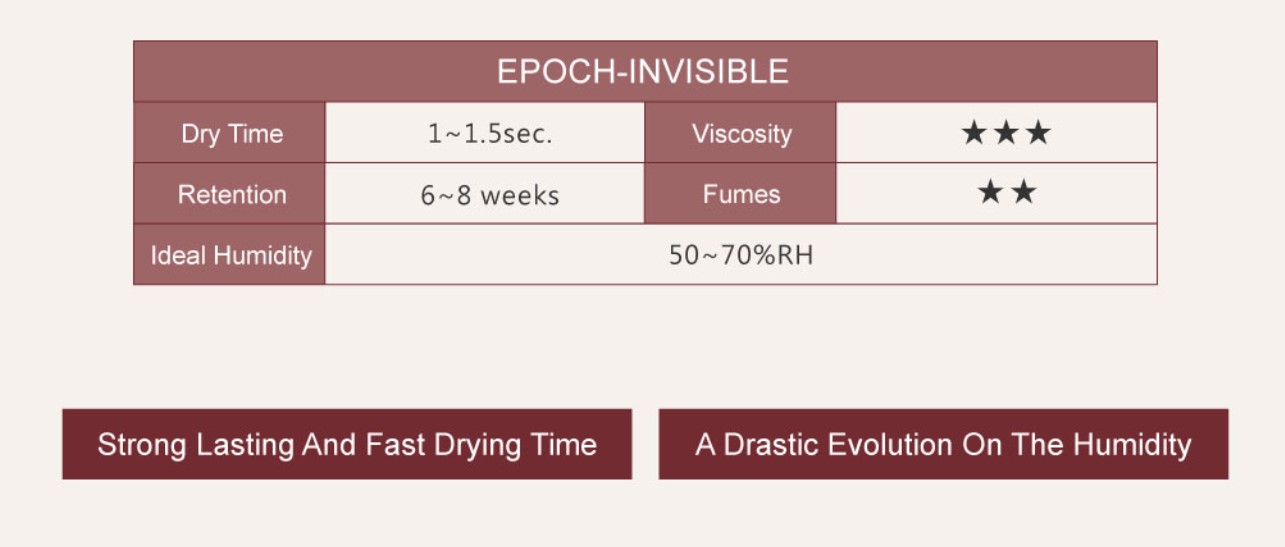 | EPOCH-INVISIBLE | | | |
|---|---|---|---|
| Dry Time | 1~1.5sec. | Viscosity | ★★★ |
| Retention | 6~8 weeks | Fumes | ★★ |
| Ideal Humidity | 50~70%RH | | |

Strong Lasting And Fast Drying Time

A Drastic Evolution On The Humidity